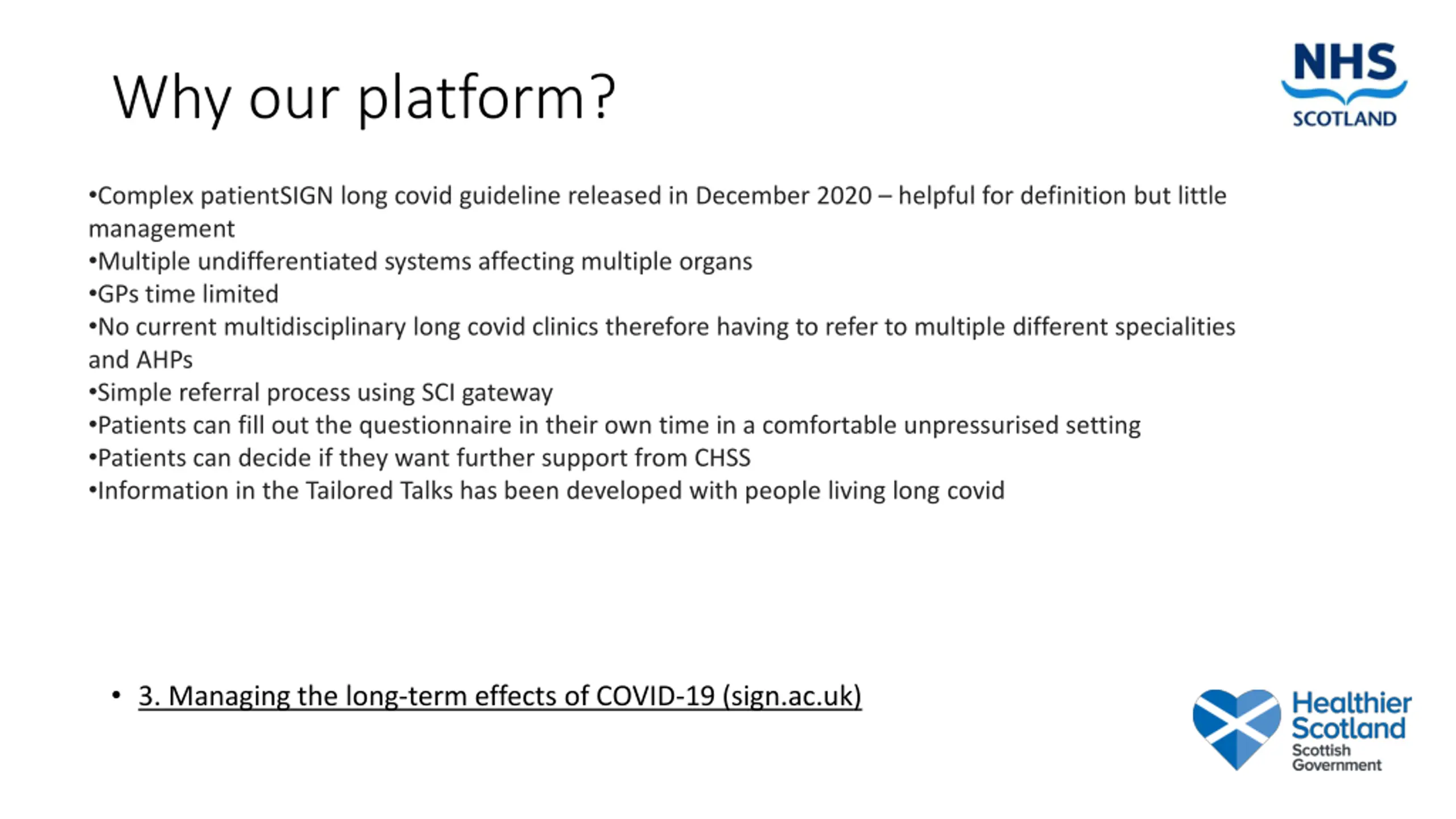 Why our platform?

NHS
SCOTLAND

•Complex patientSIGN long covid guideline released in December 2020 – helpful for definition but little management
•Multiple undifferentiated systems affecting multiple organs
•GPs time limited
•No current multidisciplinary long covid clinics therefore having to refer to multiple different specialities and AHPs
•Simple referral process using SCI gateway
•Patients can fill out the questionnaire in their own time in a comfortable unpressurised setting
•Patients can decide if they want further support from CHSS
•Information in the Tailored Talks has been developed with people living long covid

• 3. Managing the long-term effects of COVID-19 (sign.ac.uk)

Healthier Scotland
Scottish Government